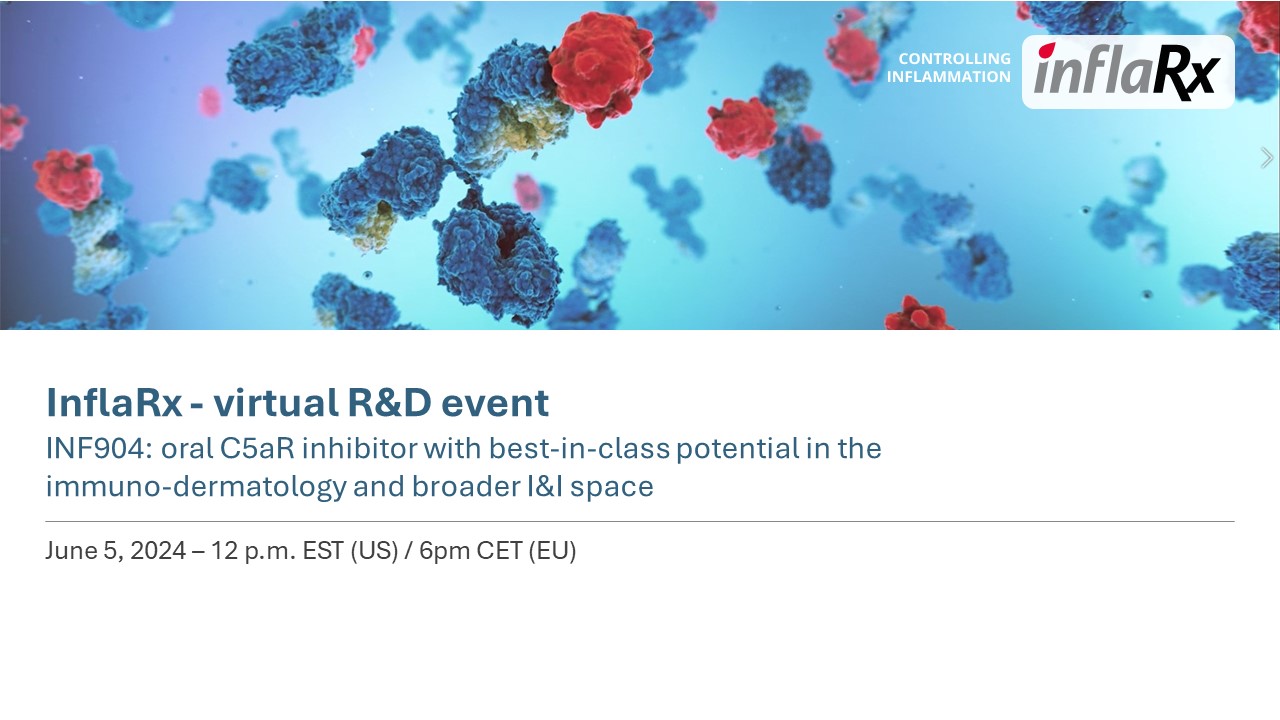 CONTROLLING INFLAMMATION

inflaRx

InflaRx - virtual R&D event

INF904: oral C5aR inhibitor with best-in-class potential in the immuno-dermatology and broader I&I space

June 5, 2024 – 12 p.m. EST (US) / 6pm CET (EU)